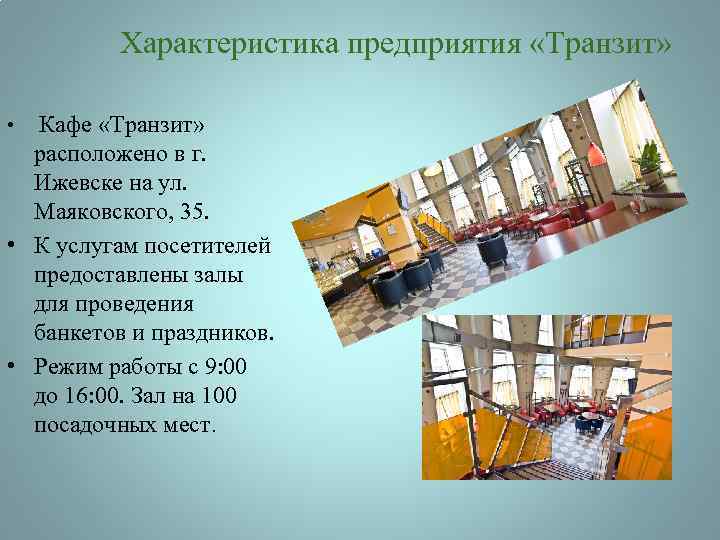 Характеристика предприятия «Транзит»

• Кафе «Транзит» расположено в г. Ижевске на ул. Маяковского, 35.
• К услугам посетителей предоставлены залы для проведения банкетов и праздников.
• Режим работы с 9:00 до 16:00. Зал на 100 посадочных мест.